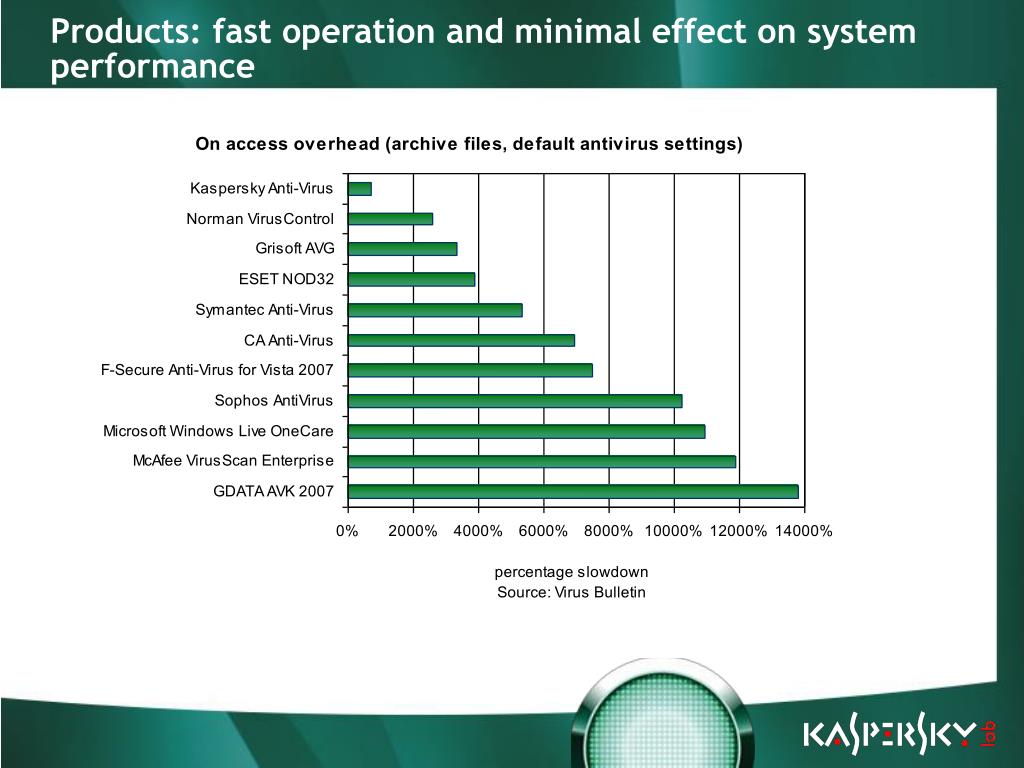 Products: fast operation and minimal effect on system performance

On access overhead (archive files, default antivirus settings)

Kaspersky Anti-Virus
Norman VirusControl
Grisoft AVG
ESET NOD32
Symantec Anti-Virus
CA Anti-Virus
F-Secure Anti-Virus for Vista 2007
Sophos AntiVirus
Microsoft Windows Live OneCare
McAfee VirusScan Enterprise
GDATA AVK 2007

0% 2000% 4000% 6000% 8000% 10000% 12000% 14000%

percentage slowdown
Source: Virus Bulletin

KASPERSKY lab